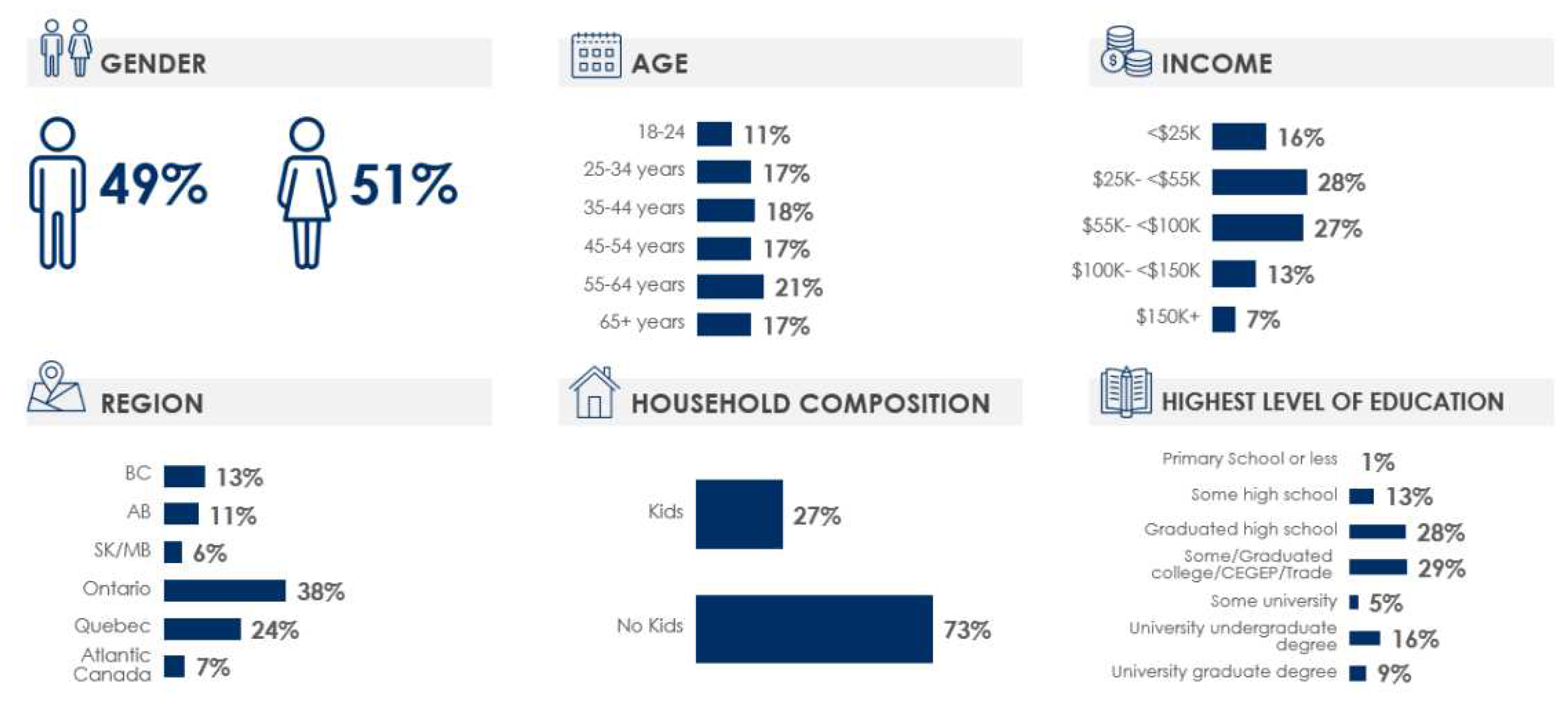 GENDER

49%

51%

AGE

18-24 11%
25-34 years 17%
35-44 years 18%
45-54 years 17%
55-64 years 21%
65+ years 17%

INCOME

<$25K 16%
$25K- <$55K 28%
$55K- <$100K 27%
$100K- <$150K 13%
$150K+ 7%

REGION

BC 13%
AB 11%
SK/MB 6%
Ontario 38%
Quebec 24%
Atlantic Canada 7%

HOUSEHOLD COMPOSITION

Kids 27%
No Kids 73%

HIGHEST LEVEL OF EDUCATION

Primary School or less 1%
Some high school 13%
Graduated high school 28%
Some/Graduated college/CEGEP/Trade 29%
Some university 5%
University undergraduate degree 16%
University graduate degree 9%